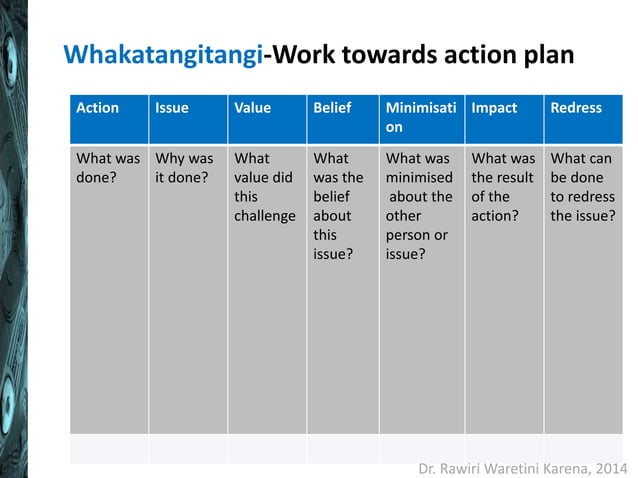 Whakatangitangi-Work towards action plan

| Action | Issue | Value | Belief | Minimisation | Impact | Redress |
|---|---|---|---|---|---|---|
| What was done? | Why was it done? | What value did this challenge | What was the belief about this issue? | What was minimised about the other person or issue? | What was the result of the action? | What can be done to redress the issue? |
| | | | | | | |

Dr. Rawiri Waretini Karena, 2014